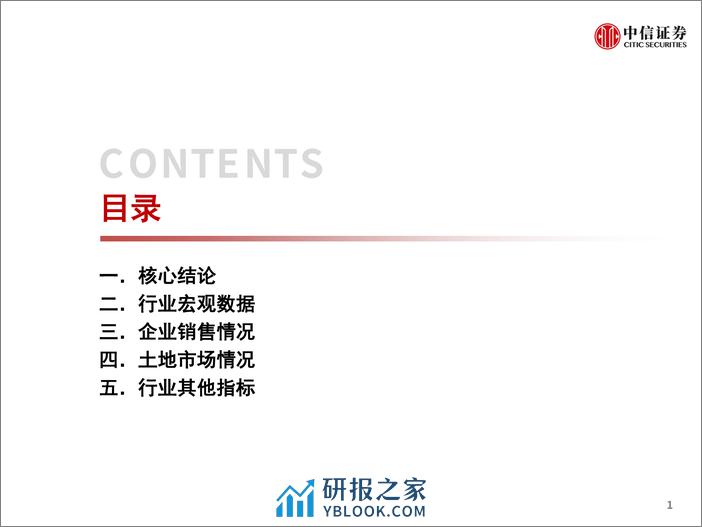 中信证券
CITIC SECURITIES

CONTENTS
目录

一. 核心结论
二. 行业宏观数据
三. 企业销售情况
四. 土地市场情况
五. 行业其他指标

研报之家
YBLOOK.COM

1